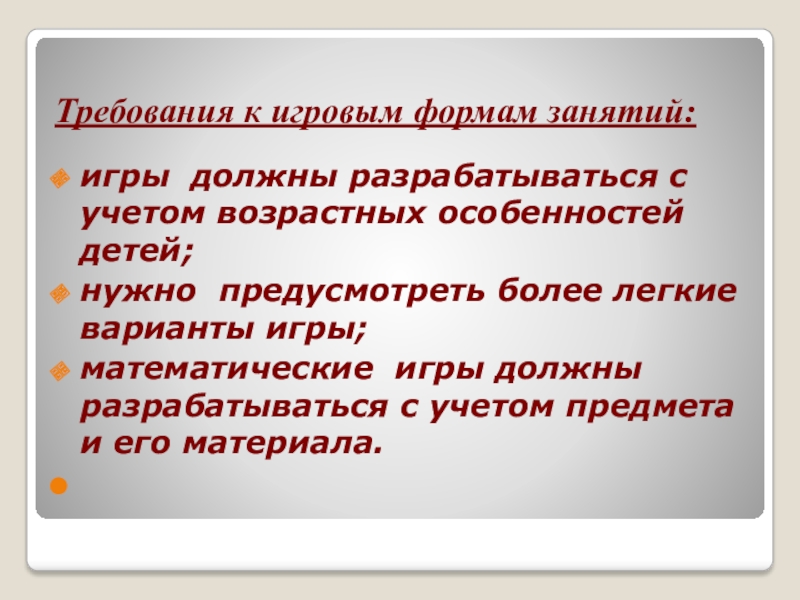 Требования к игровым формам занятий:

игры должны разрабатываться с учетом возрастных особенностей детей;

нужно предусмотреть более легкие варианты игры;

математические игры должны разрабатываться с учетом предмета и его материала.